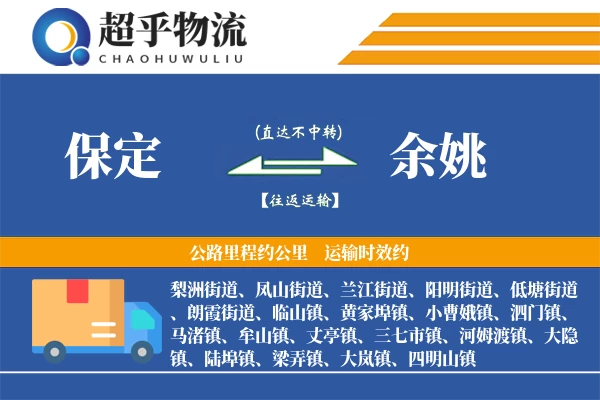 超乎物流
CHAOHUWULIU

保定

(直达不中转)

【往返运输】

余姚

公路里程约公里　运输时效约

梨洲街道、凤山街道、兰江街道、阳明街道、低塘街道、朗霞街道、临山镇、黄家埠镇、小曹娥镇、泗门镇、马渚镇、牟山镇、丈亭镇、三七市镇、河姆渡镇、大隐镇、陆埠镇、梁弄镇、大岚镇、四明山镇